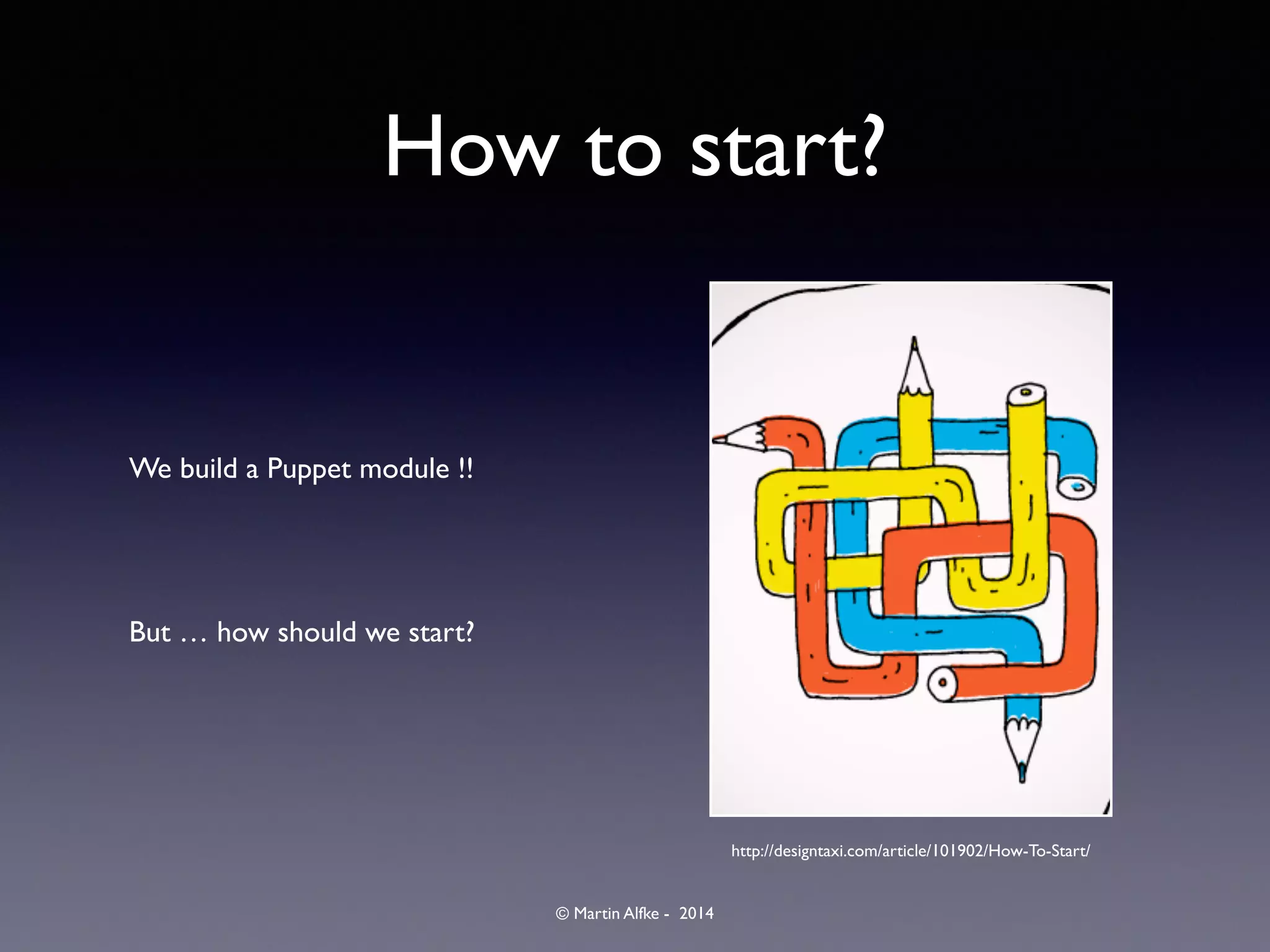 How to start?

We build a Puppet module !!

But … how should we start?

http://designtaxi.com/article/101902/How-To-Start/

© Martin Alfke - 2014